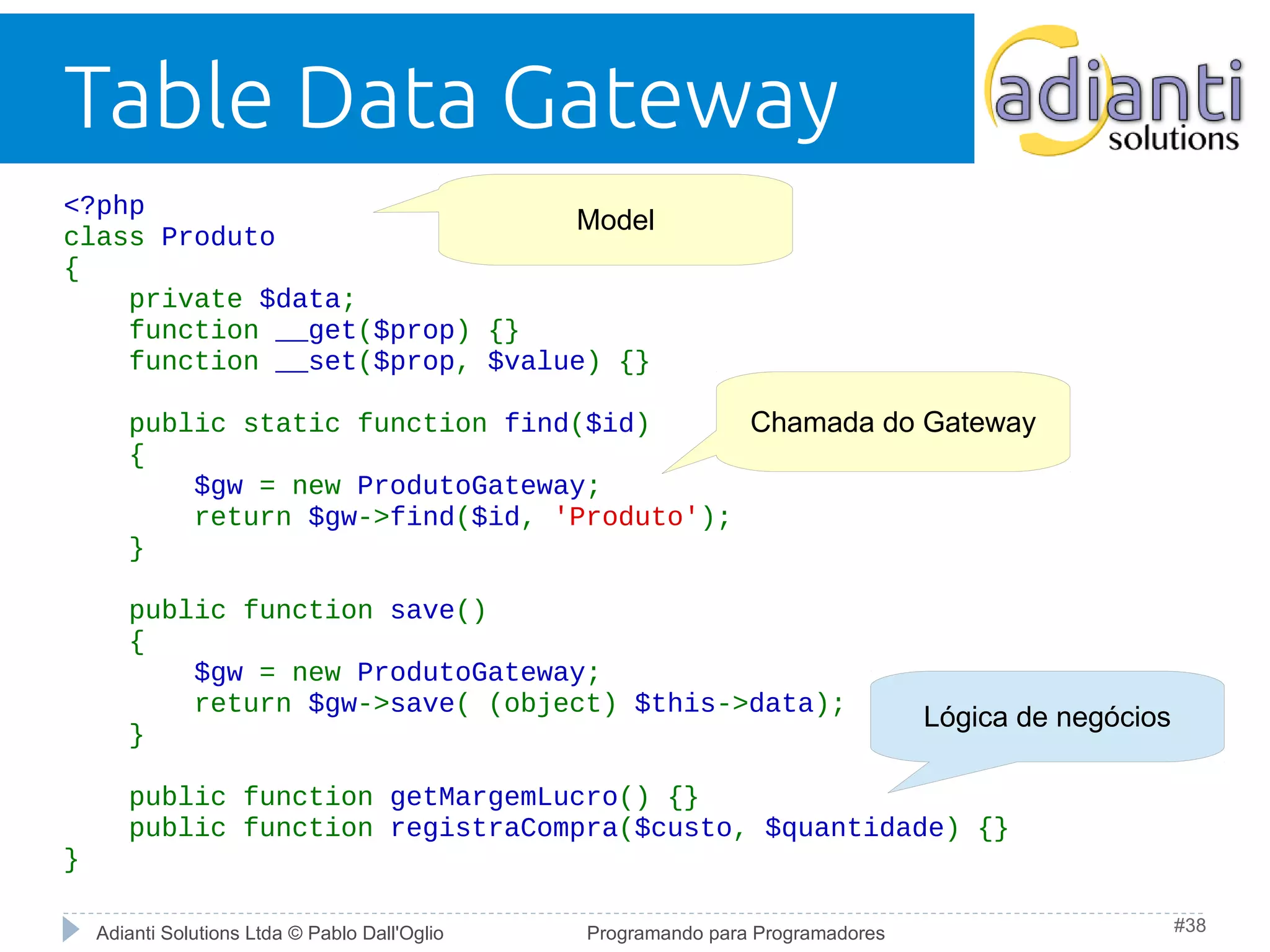 Table Data Gateway

adianti solutions

<?php
class Produto
{
    private $data;
    function __get($prop) {}
    function __set($prop, $value) {}

    public static function find($id)
    {
        $gw = new ProdutoGateway;
        return $gw->find($id, 'Produto');
    }

    public function save()
    {
        $gw = new ProdutoGateway;
        return $gw->save( (object) $this->data);
    }

    public function getMargemLucro() {}
    public function registraCompra($custo, $quantidade) {}
}

Model

Chamada do Gateway

Lógica de negócios

Adianti Solutions Ltda © Pablo Dall'Oglio

Programando para Programadores

#38